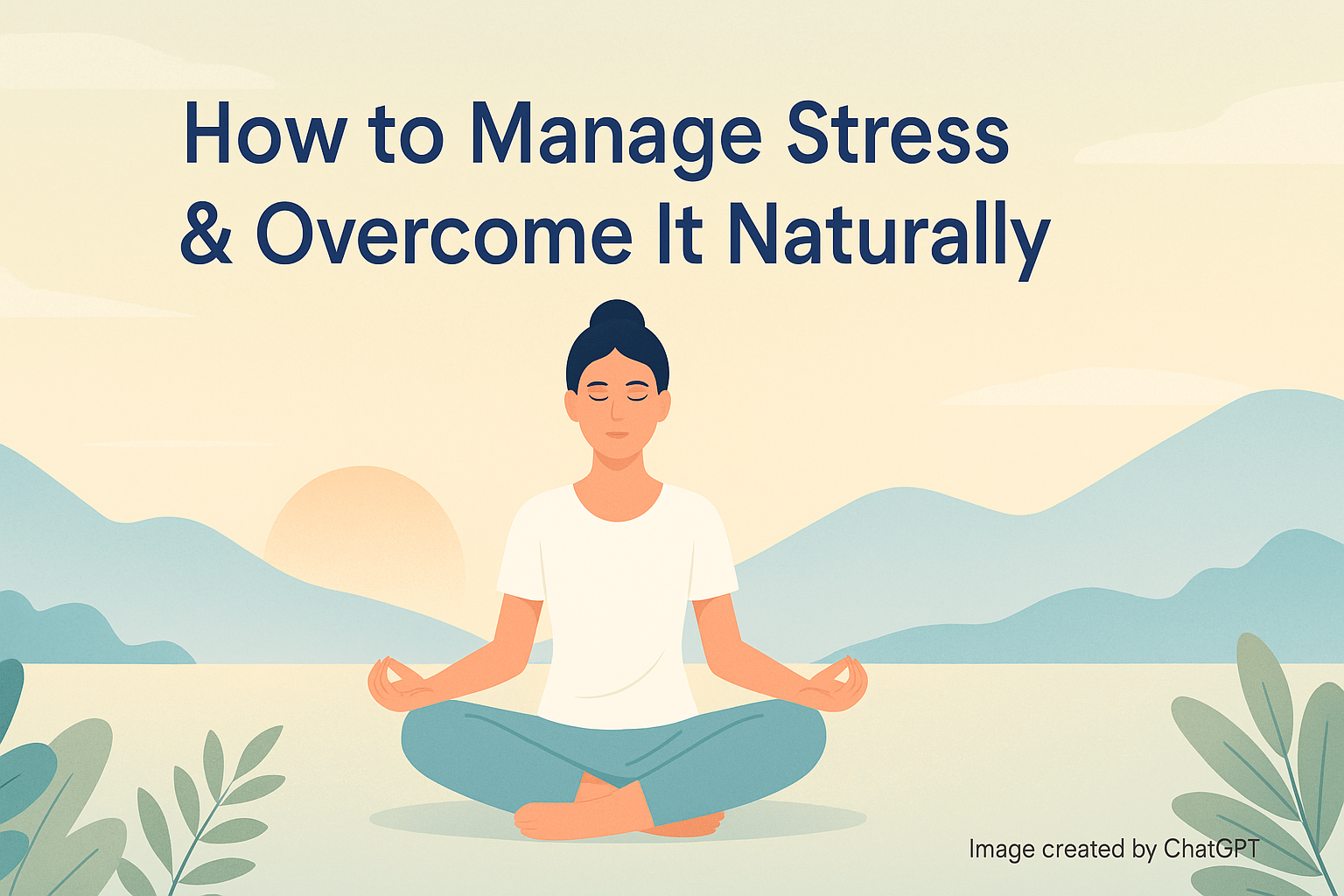 How to Manage Stress & Overcome It Naturally

Image created by ChatGPT